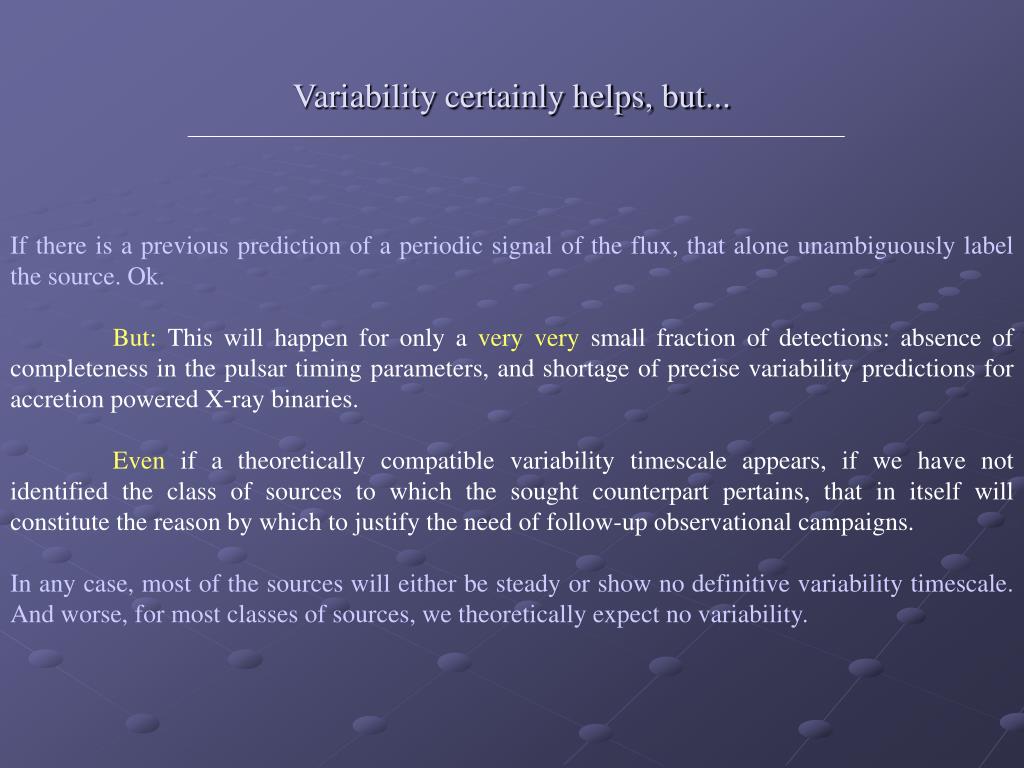 Variability certainly helps, but...

If there is a previous prediction of a periodic signal of the flux, that alone unambiguously label the source. Ok.

But: This will happen for only a very very small fraction of detections: absence of completeness in the pulsar timing parameters, and shortage of precise variability predictions for accretion powered X-ray binaries.

Even if a theoretically compatible variability timescale appears, if we have not identified the class of sources to which the sought counterpart pertains, that in itself will constitute the reason by which to justify the need of follow-up observational campaigns.

In any case, most of the sources will either be steady or show no definitive variability timescale. And worse, for most classes of sources, we theoretically expect no variability.